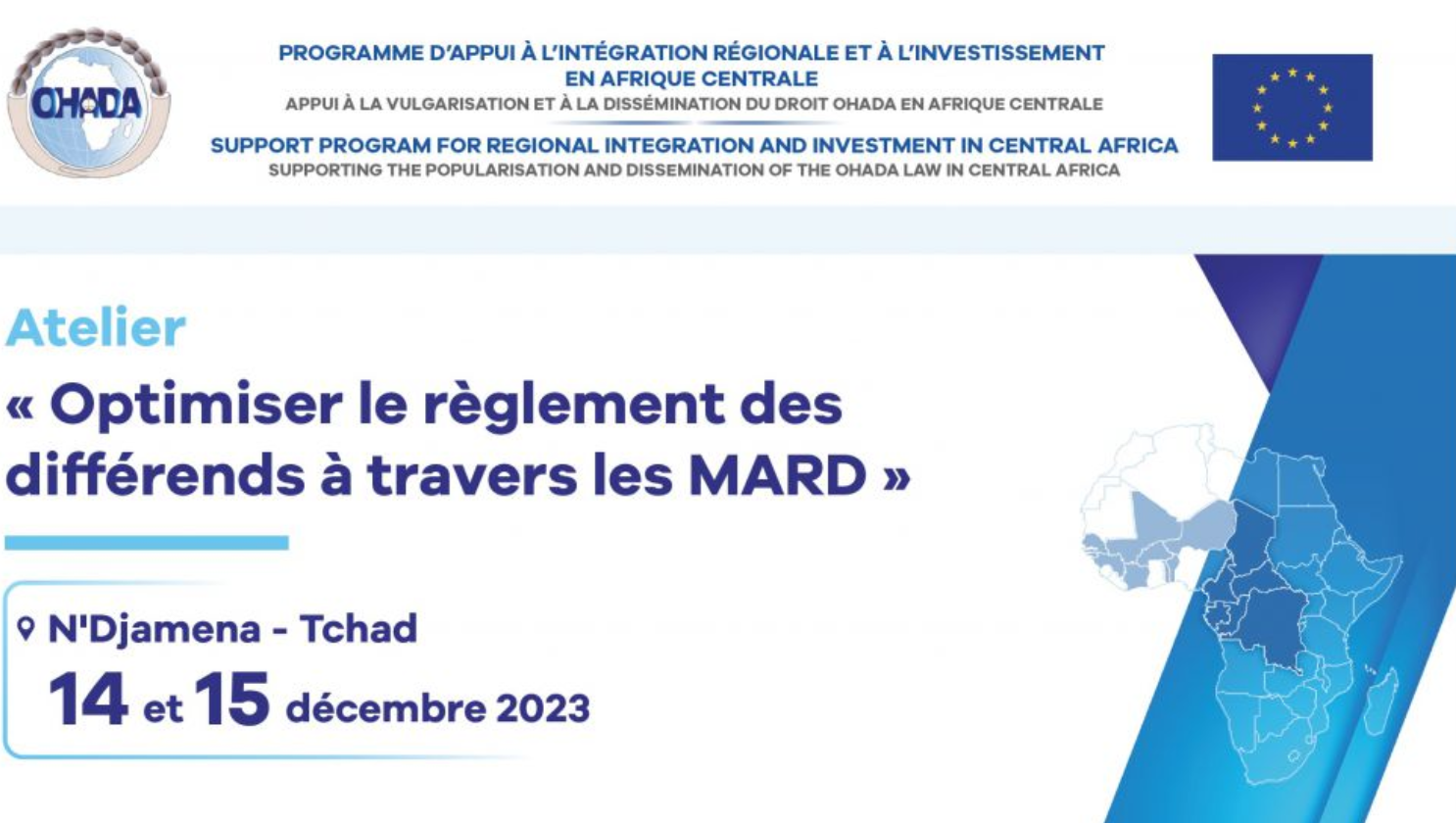 OHADA

PROGRAMME D'APPUI À L'INTÉGRATION RÉGIONALE ET À L'INVESTISSEMENT EN AFRIQUE CENTRALE
APPUI À LA VULGARISATION ET À LA DISSÉMINATION DU DROIT OHADA EN AFRIQUE CENTRALE

SUPPORT PROGRAM FOR REGIONAL INTEGRATION AND INVESTMENT IN CENTRAL AFRICA
SUPPORTING THE POPULARISATION AND DISSEMINATION OF THE OHADA LAW IN CENTRAL AFRICA

Atelier
« Optimiser le règlement des différends à travers les MARD »

N'Djamena - Tchad
14 et 15 décembre 2023